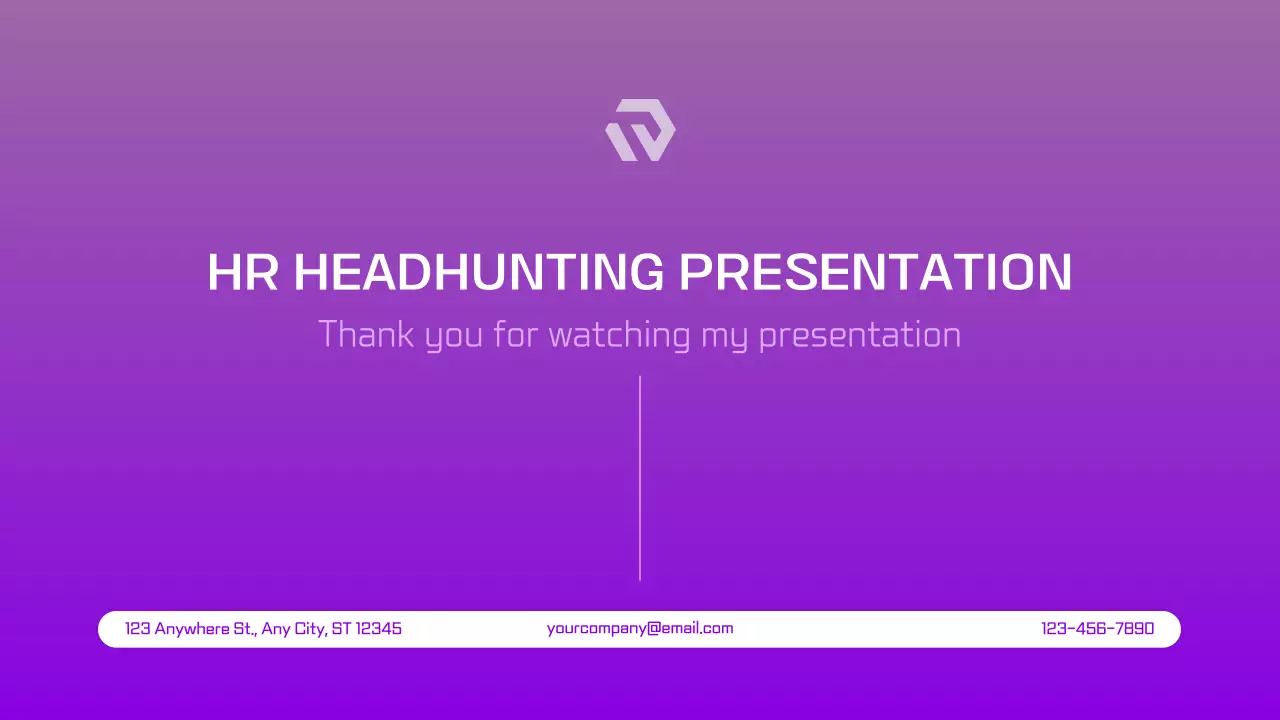 HR HEADHUNTING PRESENTATION

Thank you for watching my presentation

123 Anywhere St., Any City, ST 12345 yourcompany@email.com 123-456-7890